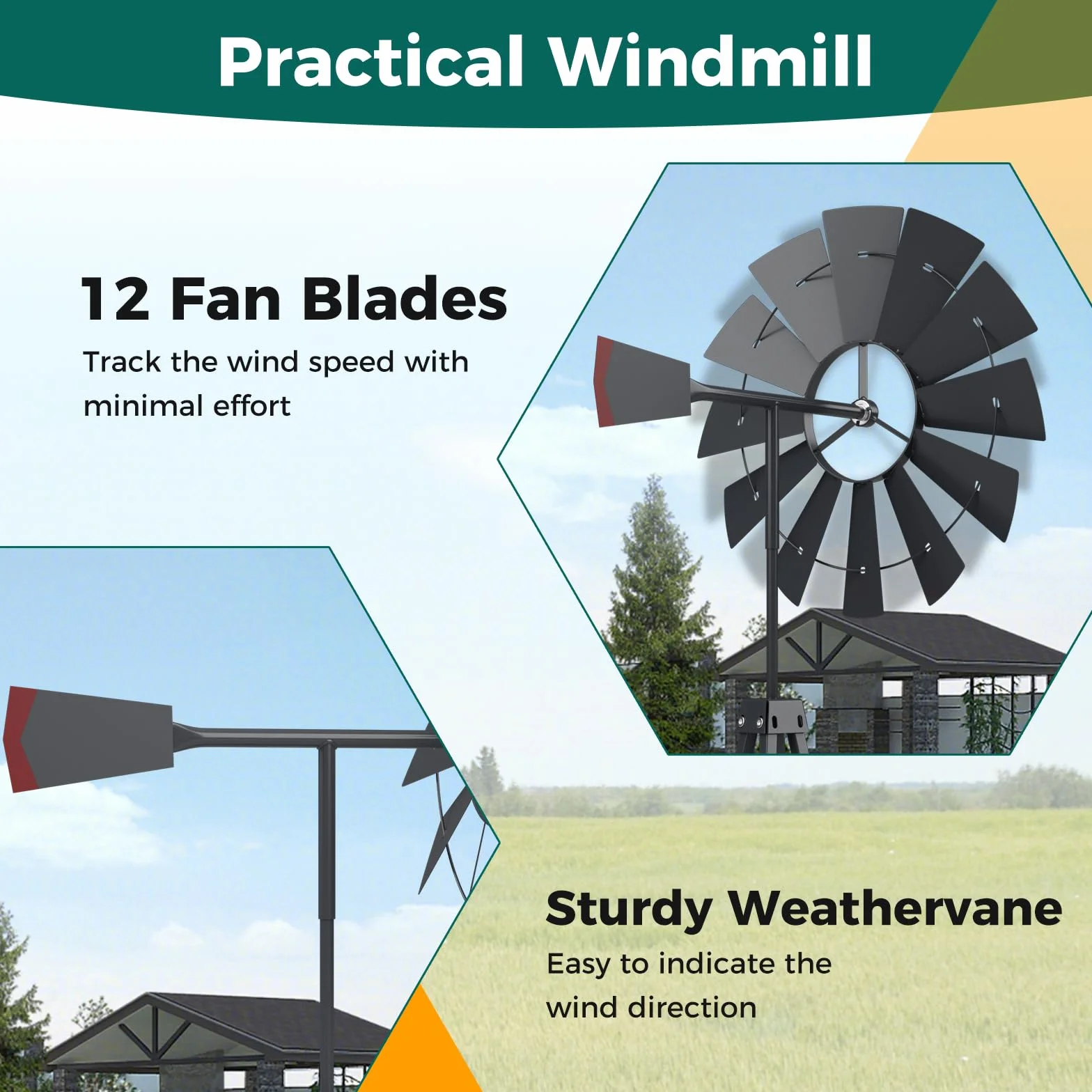 Practical Windmill

12 Fan Blades

Track the wind speed with minimal effort

Sturdy Weathervane

Easy to indicate the wind direction